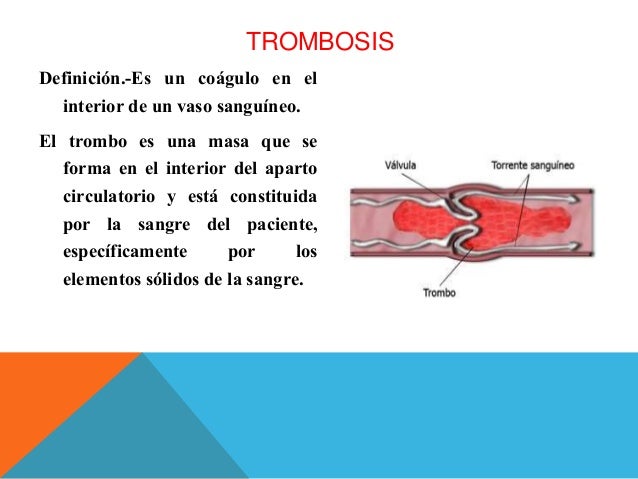 TROMBOSIS

Definición.-Es un coágulo en el interior de un vaso sanguíneo.

El trombo es una masa que se forma en el interior del aparto circulatorio y está constituida por la sangre del paciente, específicamente por los elementos sólidos de la sangre.

Válvula

Torrente sanguíneo

Trombo